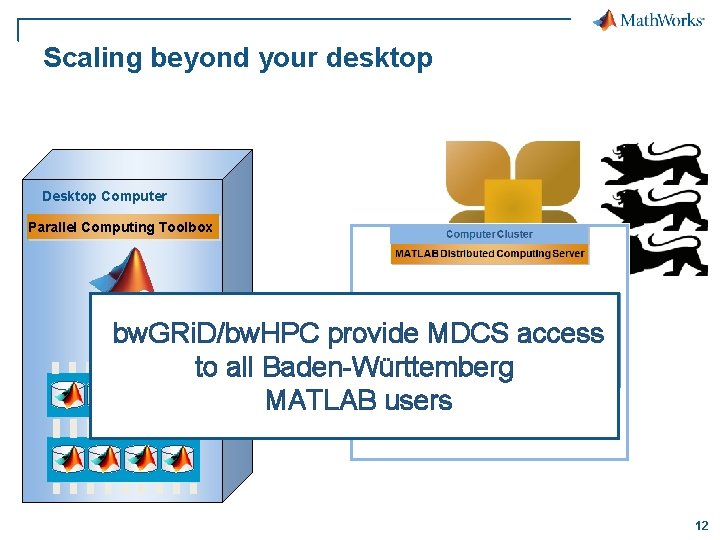 MathWorks

Scaling beyond your desktop

Desktop Computer

Parallel Computing Toolbox

Computer Cluster

MATLAB Distributed Computing Server

bwGRiD/bwHPC provide MDCS access to all Baden-Württemberg MATLAB users

12